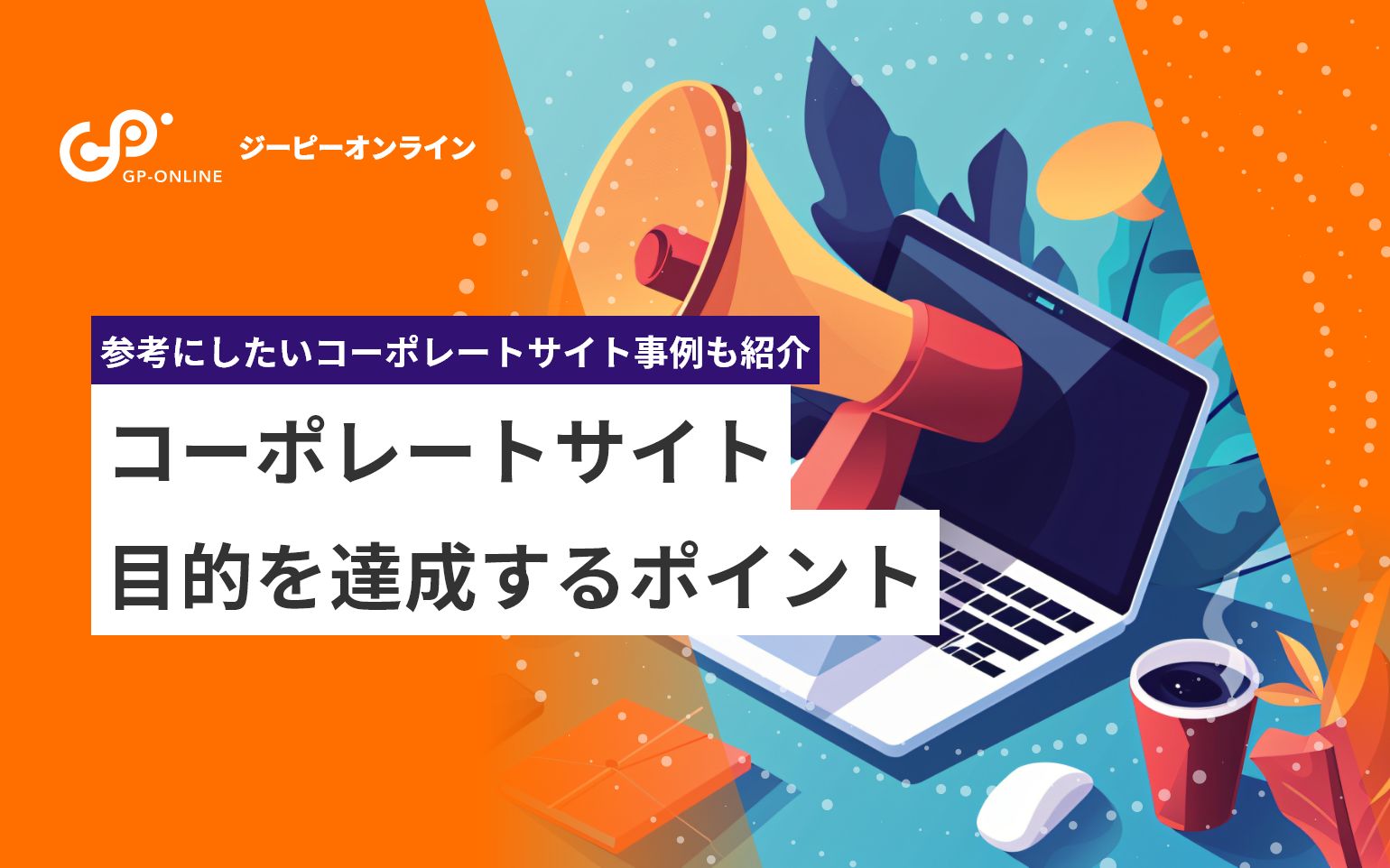 GP-ONLINE
ジーピーオンライン

参考にしたいコーポレートサイト事例も紹介

コーポレートサイト
目的を達成するポイント